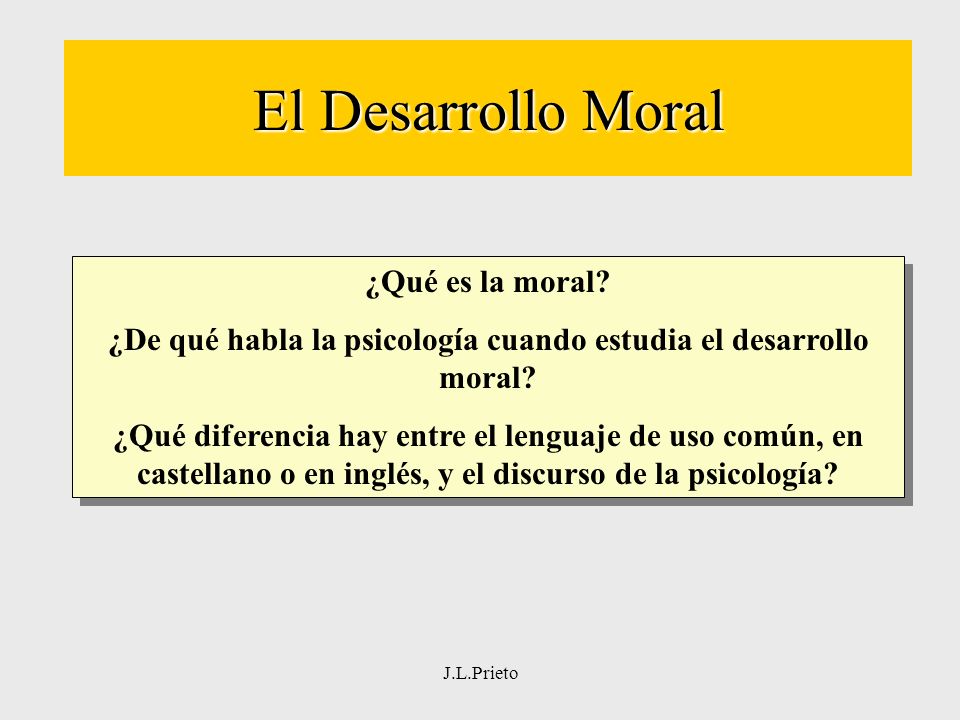 El Desarrollo Moral

¿Qué es la moral?

¿De qué habla la psicología cuando estudia el desarrollo moral?

¿Qué diferencia hay entre el lenguaje de uso común, en castellano o en inglés, y el discurso de la psicología?

J.L.Prieto